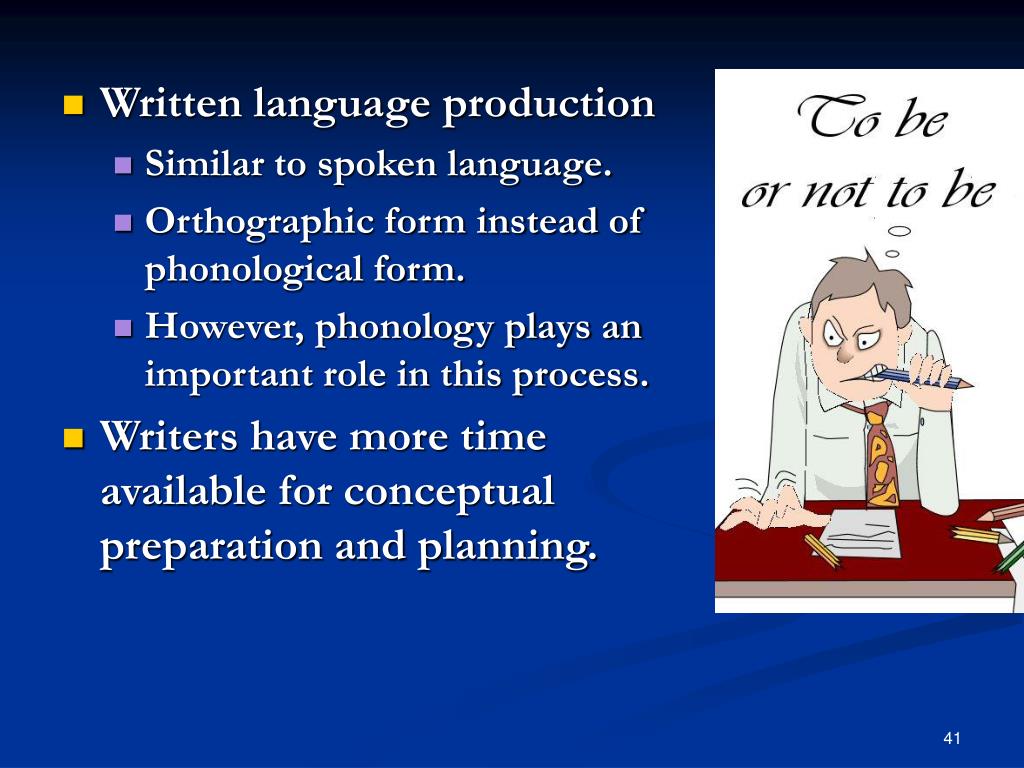 Written language production
Similar to spoken language.
Orthographic form instead of phonological form.
However, phonology plays an important role in this process.
Writers have more time available for conceptual preparation and planning.

To be
or not to be

41